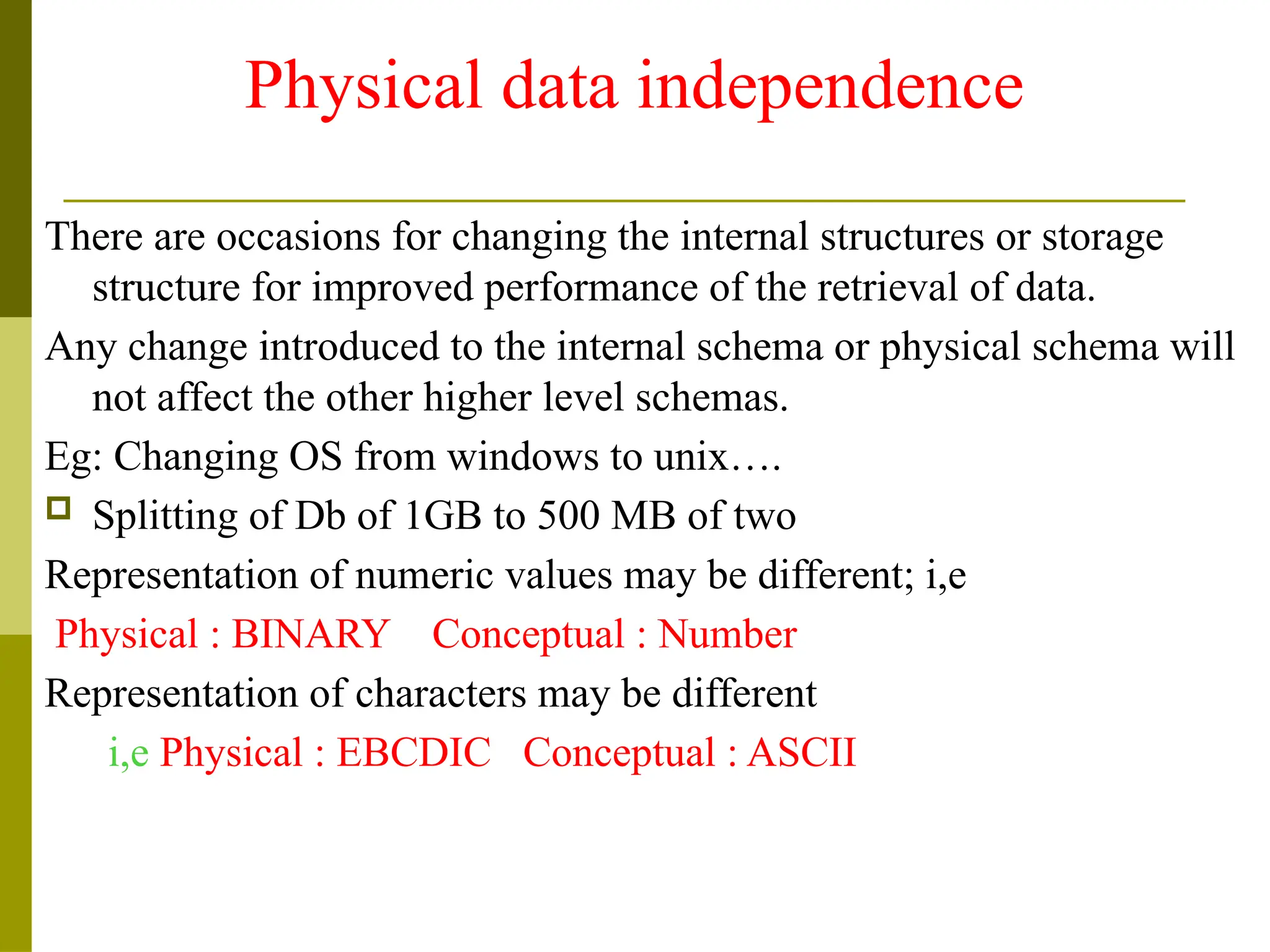 Physical data independence

There are occasions for changing the internal structures or storage structure for improved performance of the retrieval of data.

Any change introduced to the internal schema or physical schema will not affect the other higher level schemas.

Eg: Changing OS from windows to unix….

Splitting of Db of 1GB to 500 MB of two

Representation of numeric values may be different; i,e

Physical : BINARY Conceptual : Number

Representation of characters may be different

i,e Physical : EBCDIC Conceptual : ASCII